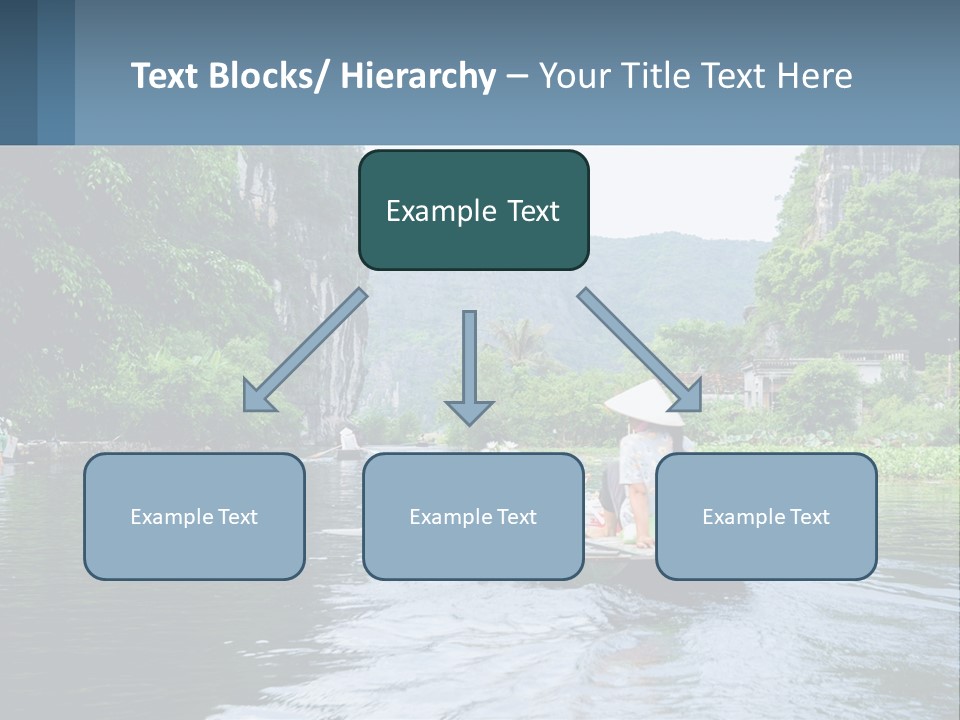 Text Blocks/ Hierarchy – Your Title Text Here

Example Text

Example Text

Example Text

Example Text